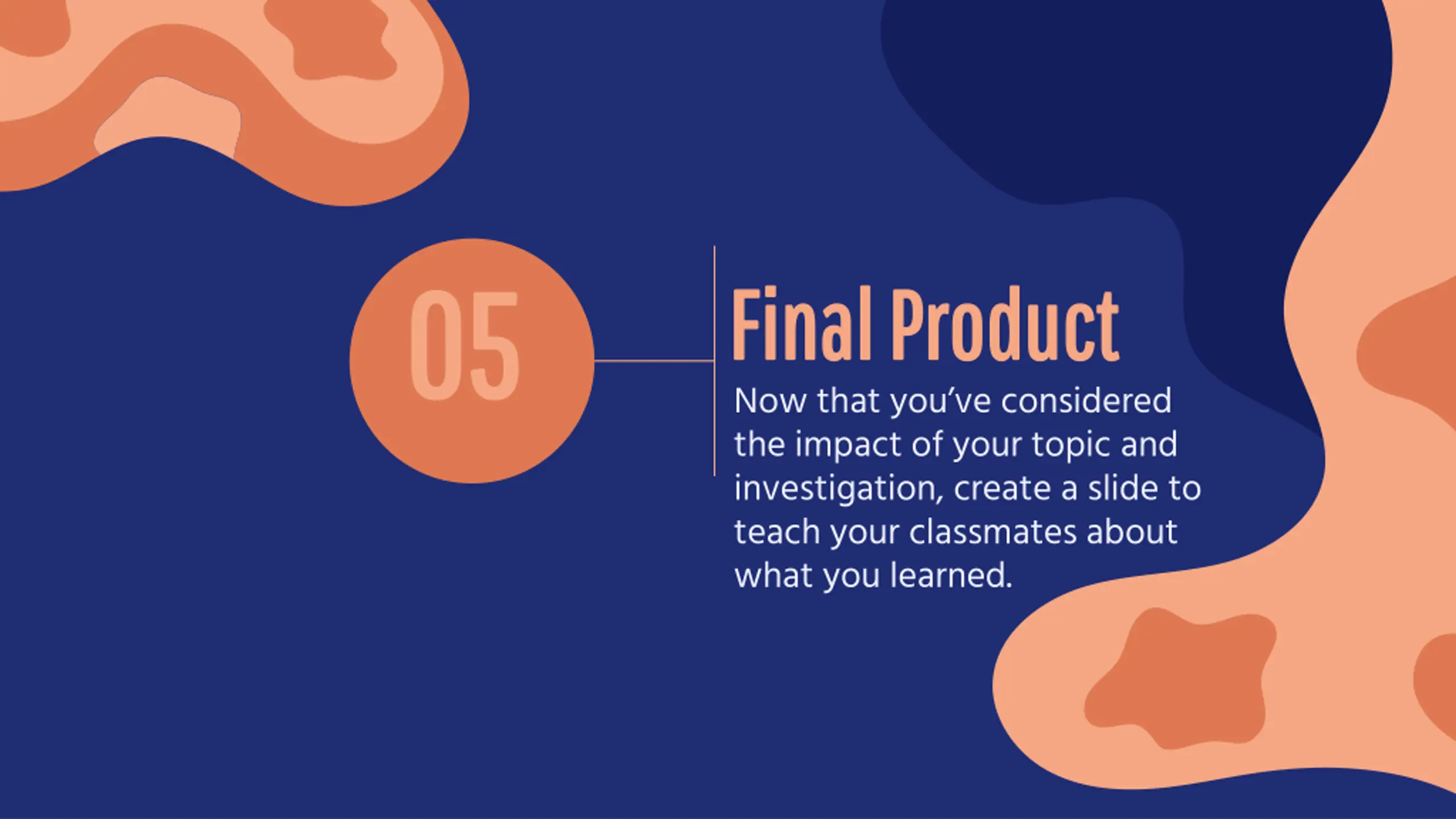 05

Final Product

Now that you’ve considered the impact of your topic and investigation, create a slide to teach your classmates about what you learned.